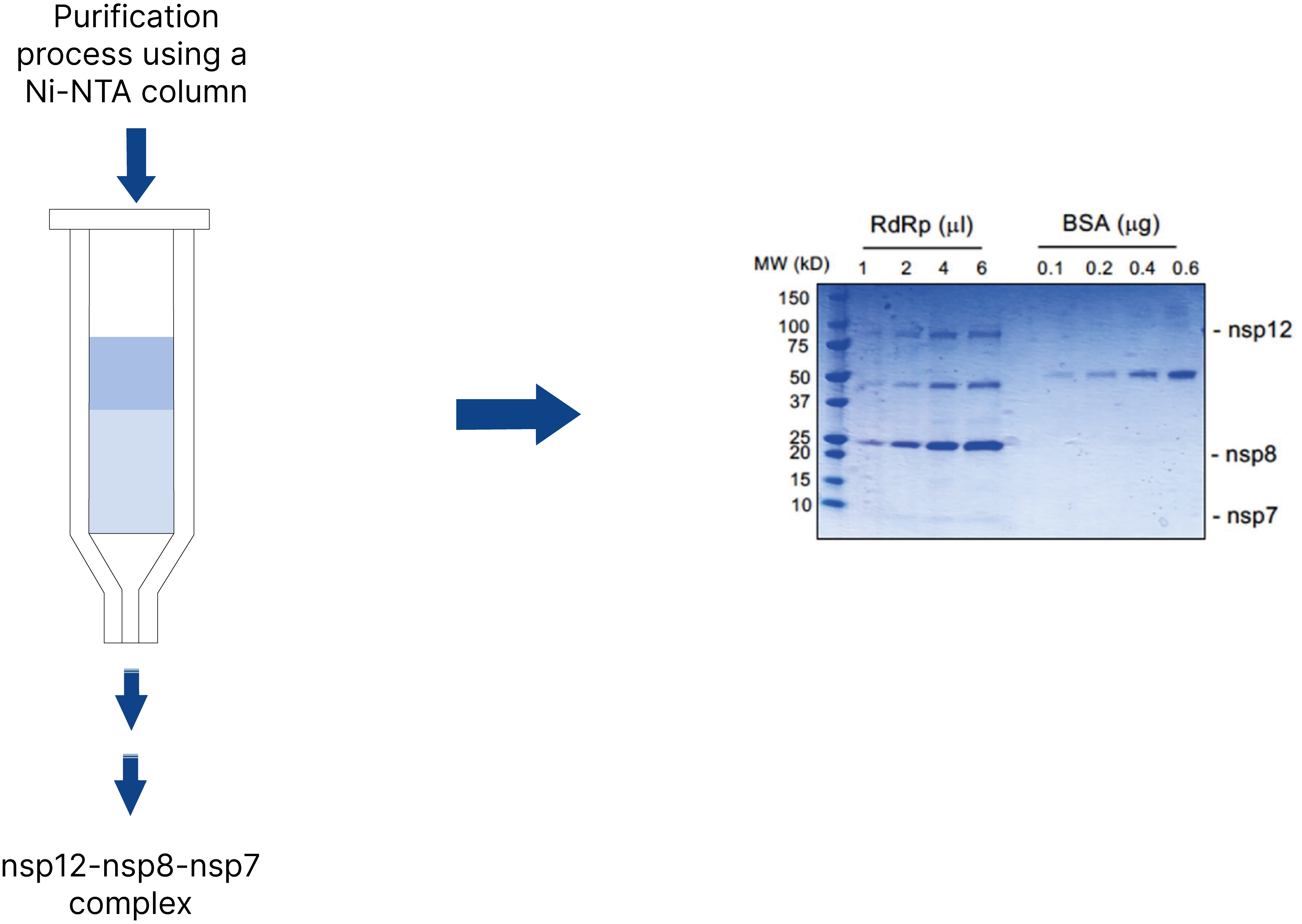 Purification process using a Ni-NTA column

nsp12-nsp8-nsp7 complex

RdRp (μl)

BSA (μg)

MW (kD) 1 2 4 6 0.1 0.2 0.4 0.6

150
100
75
50
37
25
20
15
10

- nsp12
- nsp8
- nsp7